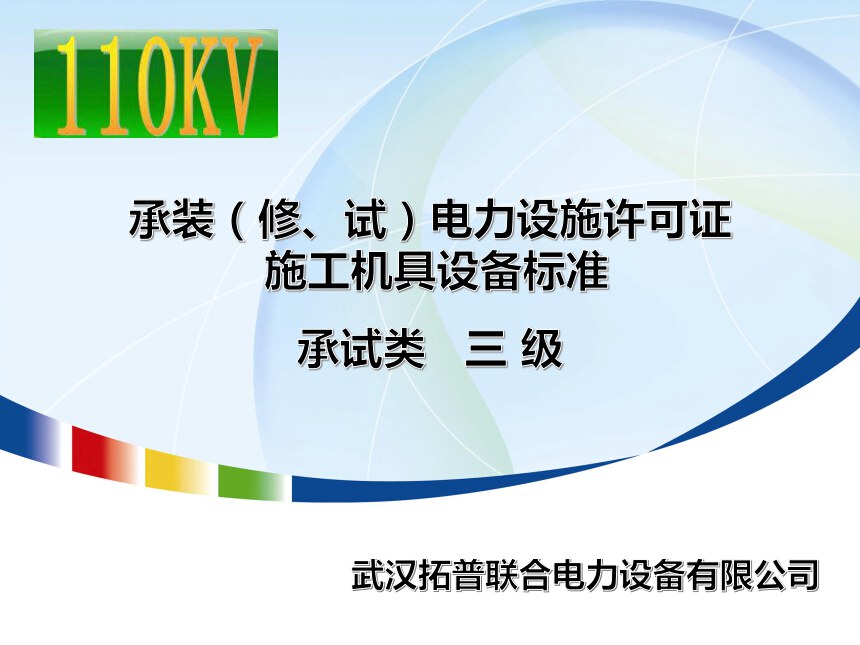 110KV

承装（修、试）电力设施许可证
施工机具设备标准

承试类　三 级

武汉拓普联合电力设备有限公司